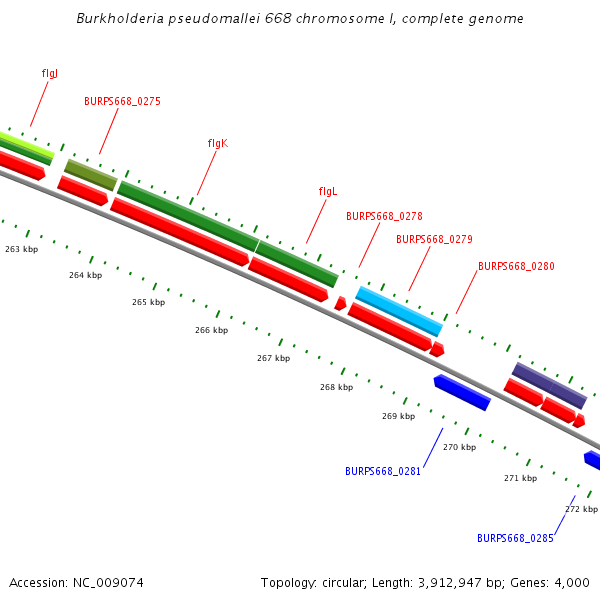 Burkholderia pseudomallei 668 chromosome I, complete genome

flgJ

BURPS668_0275

flgK

flgL

BURPS668_0278

BURPS668_0279

BURPS668_0280

263 kbp

264 kbp

265 kbp

266 kbp

267 kbp

268 kbp

269 kbp

270 kbp

271 kbp

272 kbp

BURPS668_0281

BURPS668_0285

Accession: NC_009074

Topology: circular; Length: 3,912,947 bp; Genes: 4,000